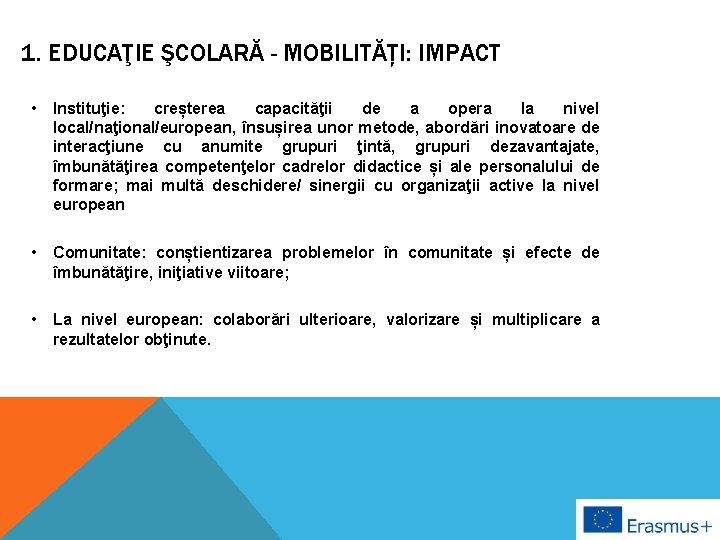 1. EDUCAŢIE ŞCOLARĂ - MOBILITĂȚI: IMPACT

• Instituţie: creșterea capacităţii de a opera la nivel local/naţional/european, însușirea unor metode, abordări inovatoare de interacţiune cu anumite grupuri ţintă, grupuri dezavantajate, îmbunătăţirea competenţelor cadrelor didactice și ale personalului de formare; mai multă deschidere/ sinergii cu organizaţii active la nivel european

• Comunitate: conștientizarea problemelor în comunitate și efecte de îmbunătăţire, iniţiative viitoare;

• La nivel european: colaborări ulterioare, valorizare și multiplicare a rezultatelor obţinute.

Erasmus+